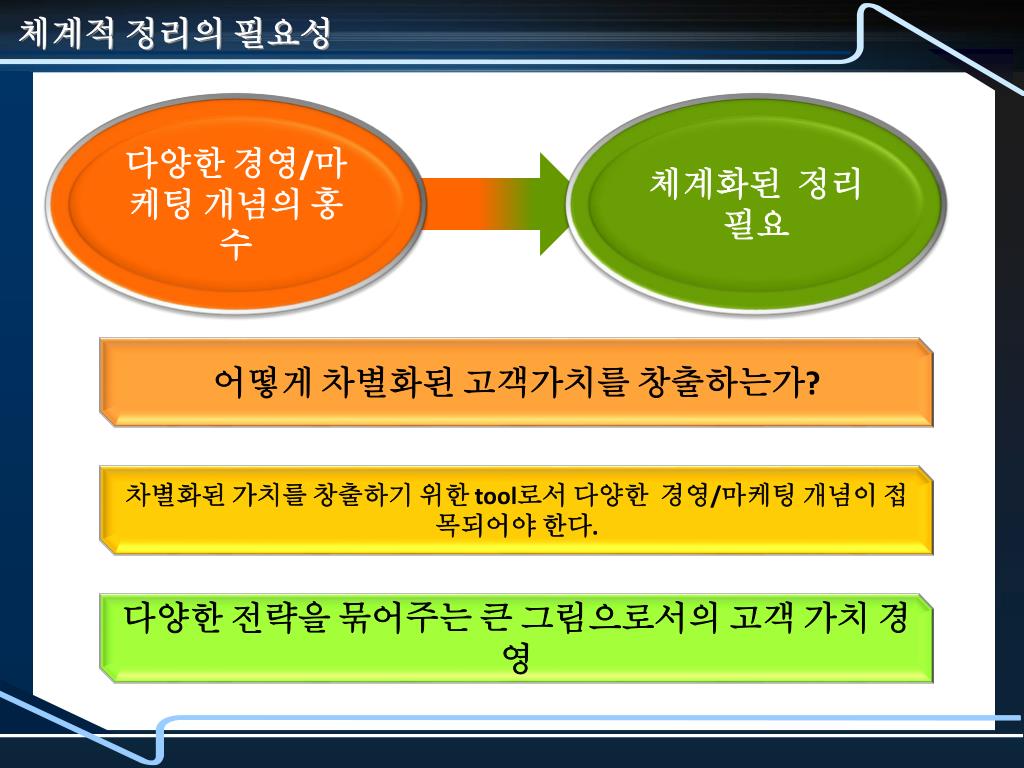 체계적 정리의 필요성

다양한 경영/마케팅 개념의 홍수

체계화된 정리 필요

어떻게 차별화된 고객가치를 창출하는가?

차별화된 가치를 창출하기 위한 tool로서 다양한 경영/마케팅 개념이 접목되어야 한다.

다양한 전략을 묶어주는 큰 그림으로서의 고객 가치 경영